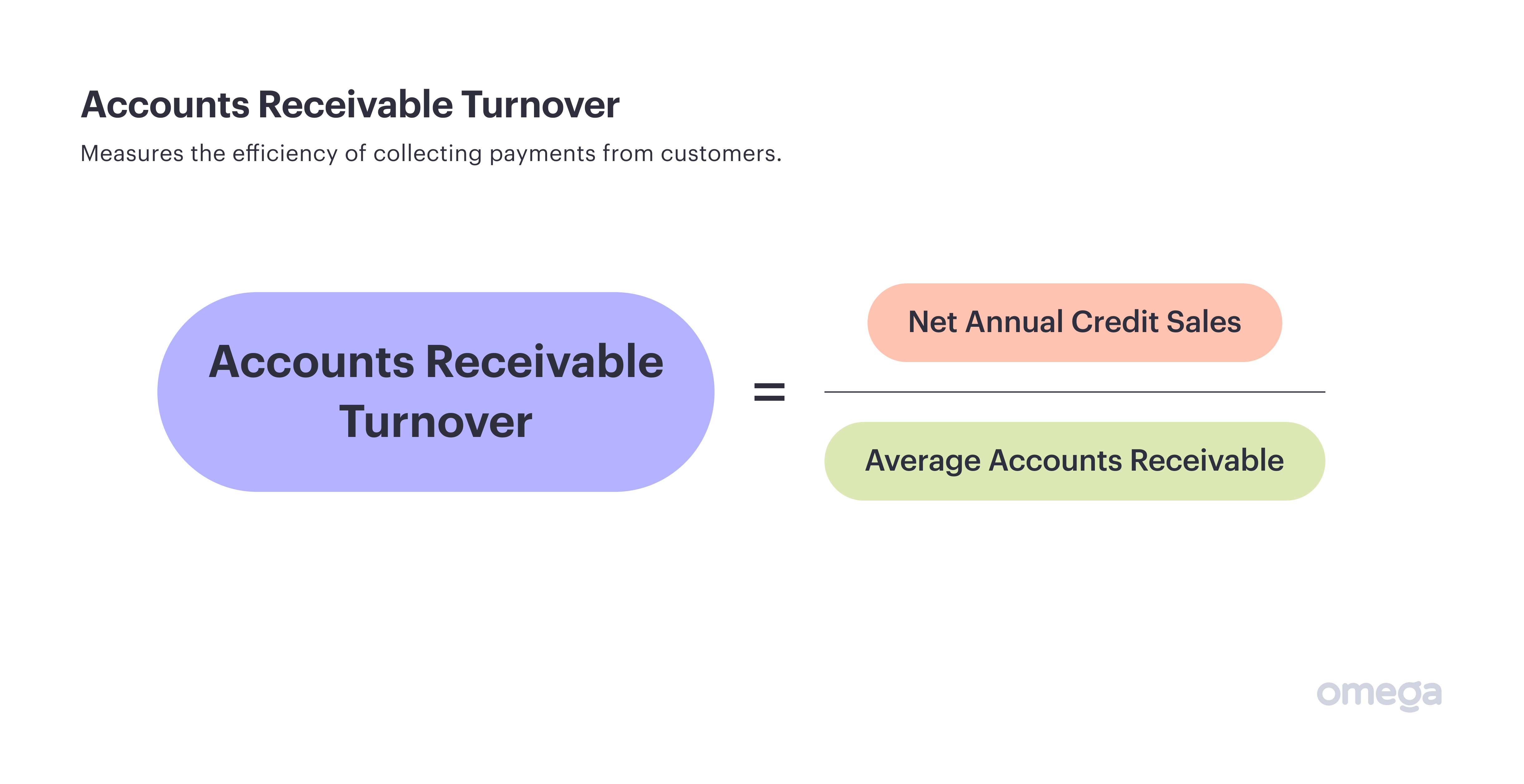 Accounts Receivable Turnover

Measures the efficiency of collecting payments from customers.

$\text{Accounts Receivable Turnover} = \frac{\text{Net Annual Credit Sales}}{\text{Average Accounts Receivable}}$

omega